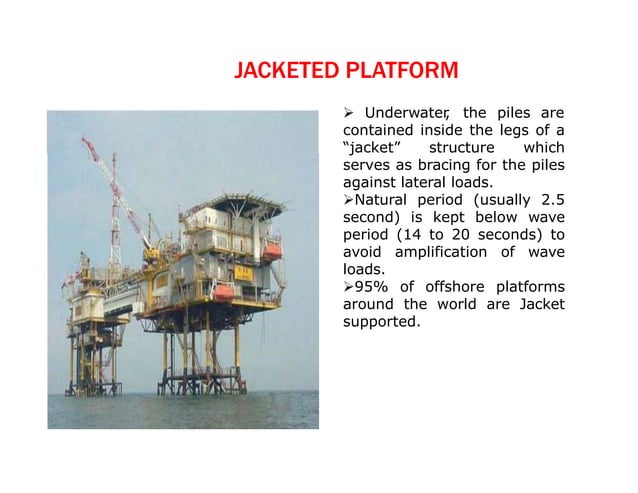 JACKETED PLATFORM

➢ Underwater, the piles are contained inside the legs of a "jacket" structure which serves as bracing for the piles against lateral loads.

➢Natural period (usually 2.5 second) is kept below wave period (14 to 20 seconds) to avoid amplification of wave loads.

➢95% of offshore platforms around the world are Jacket supported.